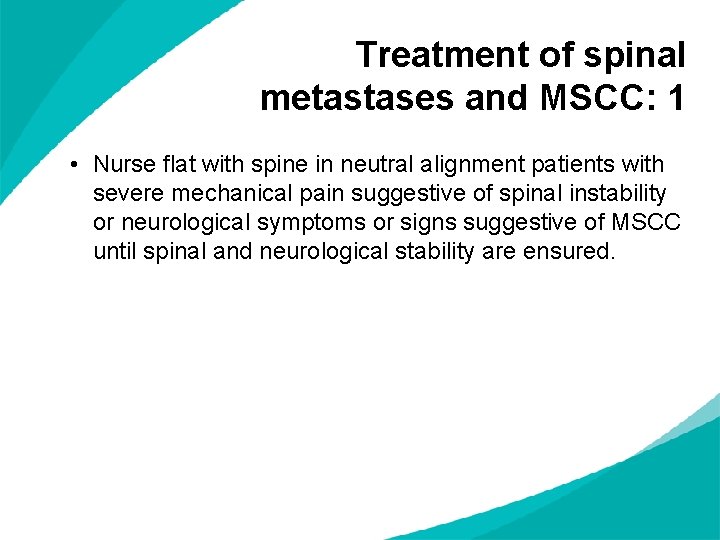 Treatment of spinal metastases and MSCC: 1

• Nurse flat with spine in neutral alignment patients with severe mechanical pain suggestive of spinal instability or neurological symptoms or signs suggestive of MSCC until spinal and neurological stability are ensured.